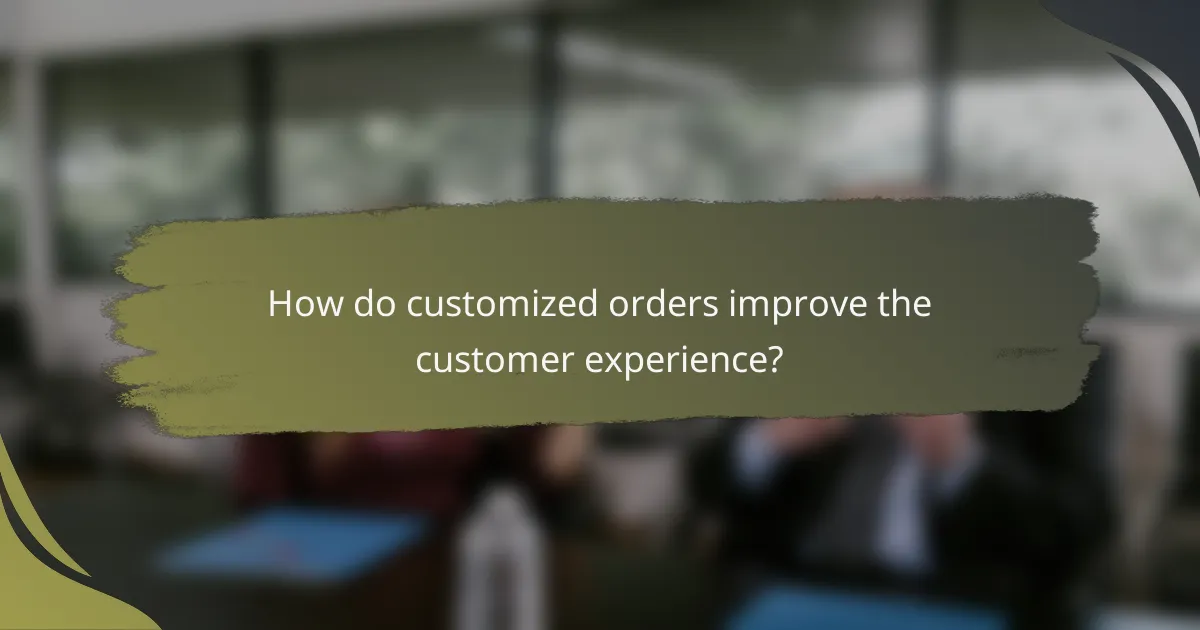 How do customized orders improve the customer experience?